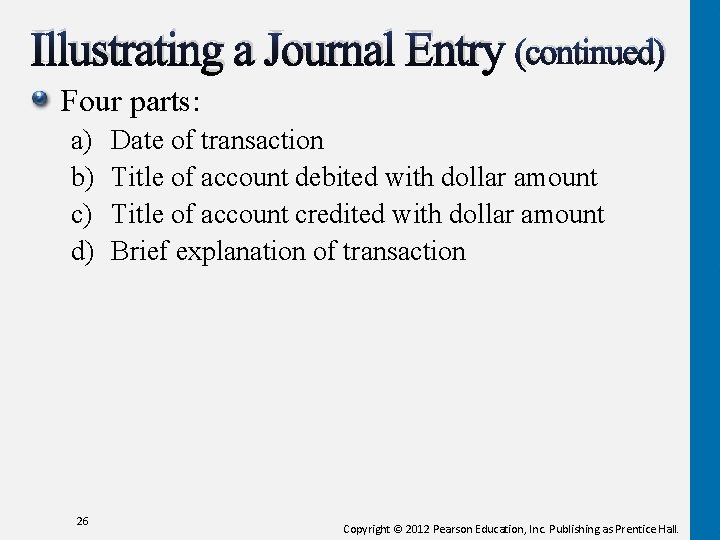 Illustrating a Journal Entry (continued)

Four parts:

a) Date of transaction
b) Title of account debited with dollar amount
c) Title of account credited with dollar amount
d) Brief explanation of transaction

26

Copyright © 2012 Pearson Education, Inc. Publishing as Prentice Hall.